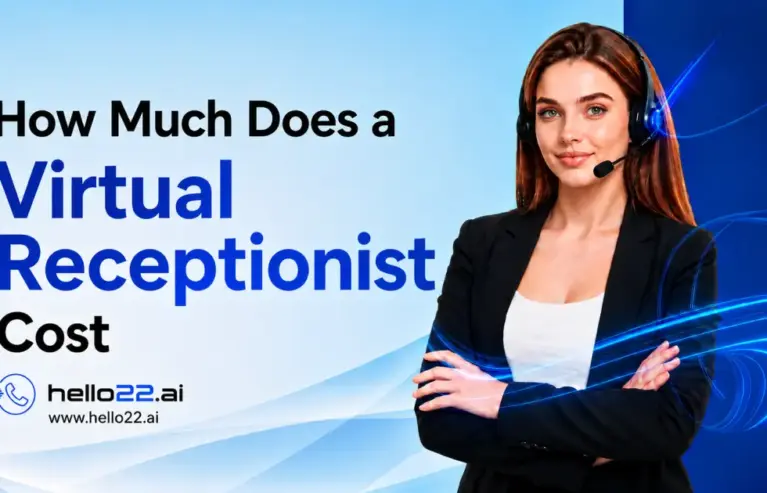 How Much Does a
Virtual
Receptionist
Cost

hello22.ai
www.hello22.ai